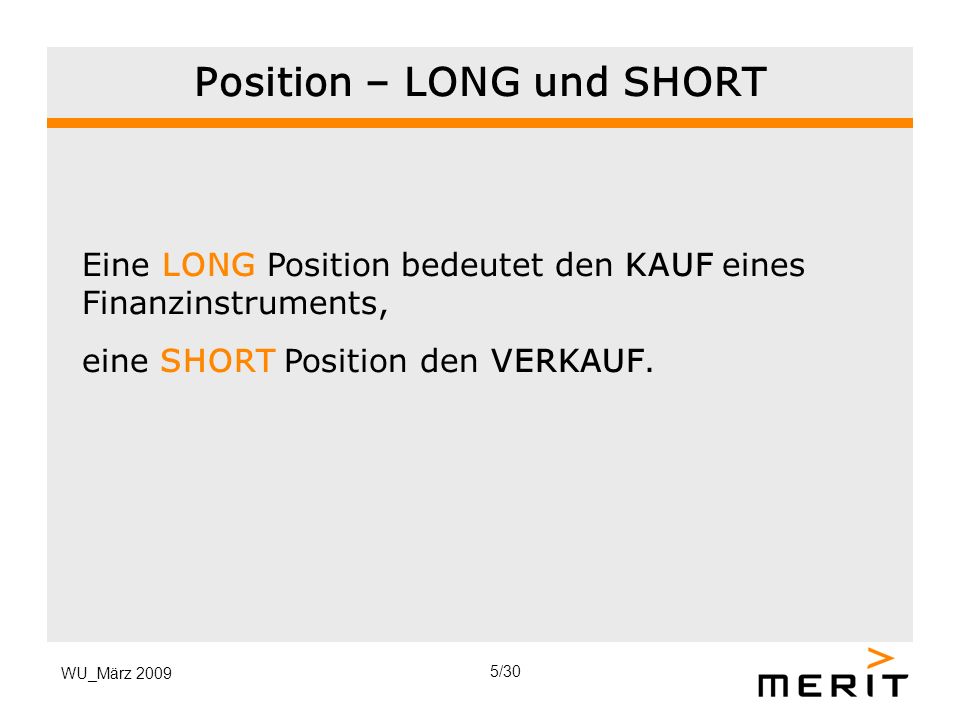 Position – LONG und SHORT

Eine LONG Position bedeutet den KAUF eines Finanzinstruments,

eine SHORT Position den VERKAUF.

WU_März 2009

5/30

MERIT